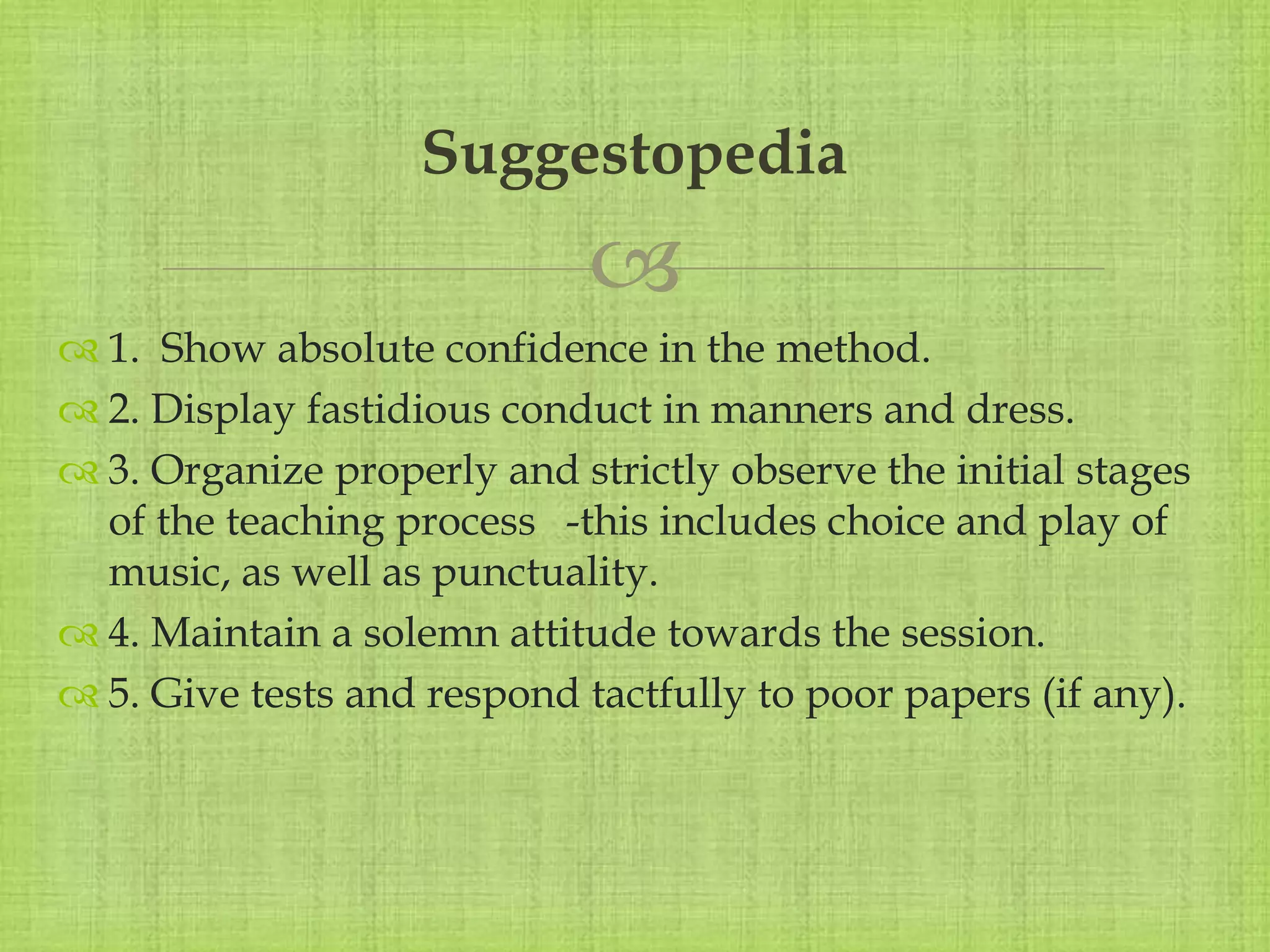 Suggestopedia

1. Show absolute confidence in the method.
2. Display fastidious conduct in manners and dress.
3. Organize properly and strictly observe the initial stages of the teaching process -this includes choice and play of music, as well as punctuality.
4. Maintain a solemn attitude towards the session.
5. Give tests and respond tactfully to poor papers (if any).